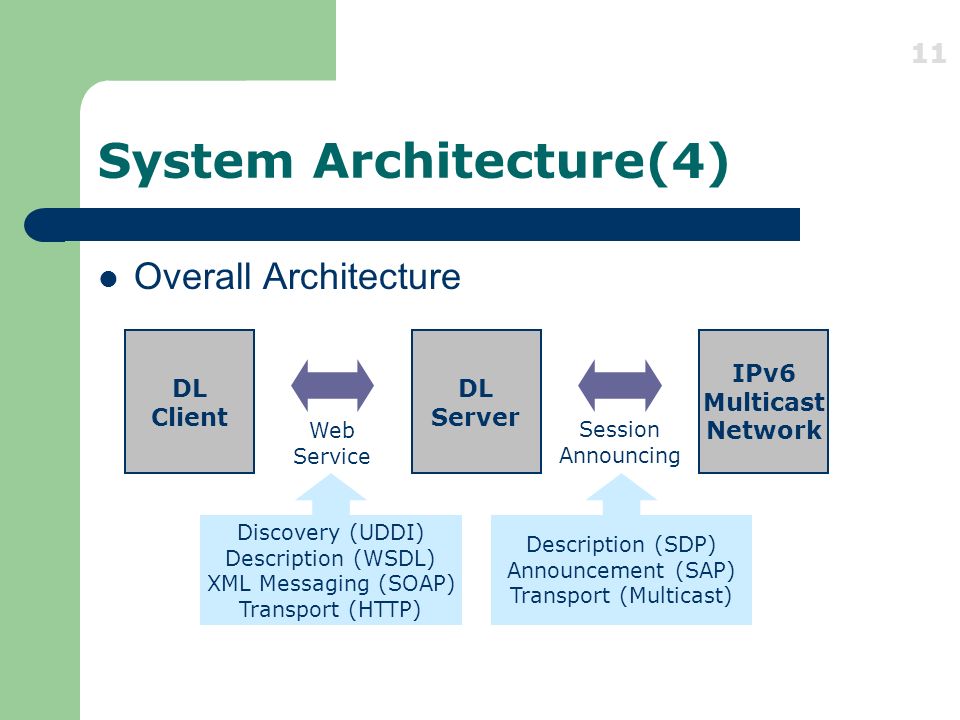 11

System Architecture(4)

● Overall Architecture

DL Client

Web Service

DL Server

Session Announcing

IPv6 Multicast Network

Discovery (UDDI)
Description (WSDL)
XML Messaging (SOAP)
Transport (HTTP)

Description (SDP)
Announcement (SAP)
Transport (Multicast)